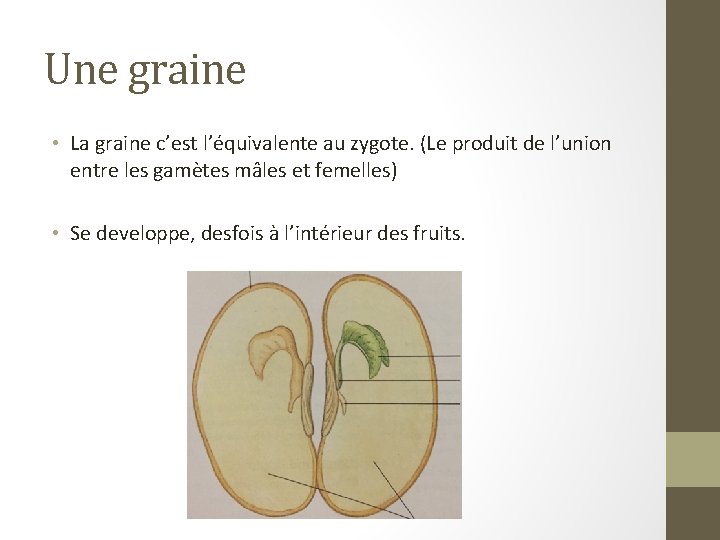 Une graine

• La graine c'est l'équivalente au zygote. (Le produit de l'union entre les gamètes mâles et femelles)

• Se developpe, desfois à l'intérieur des fruits.